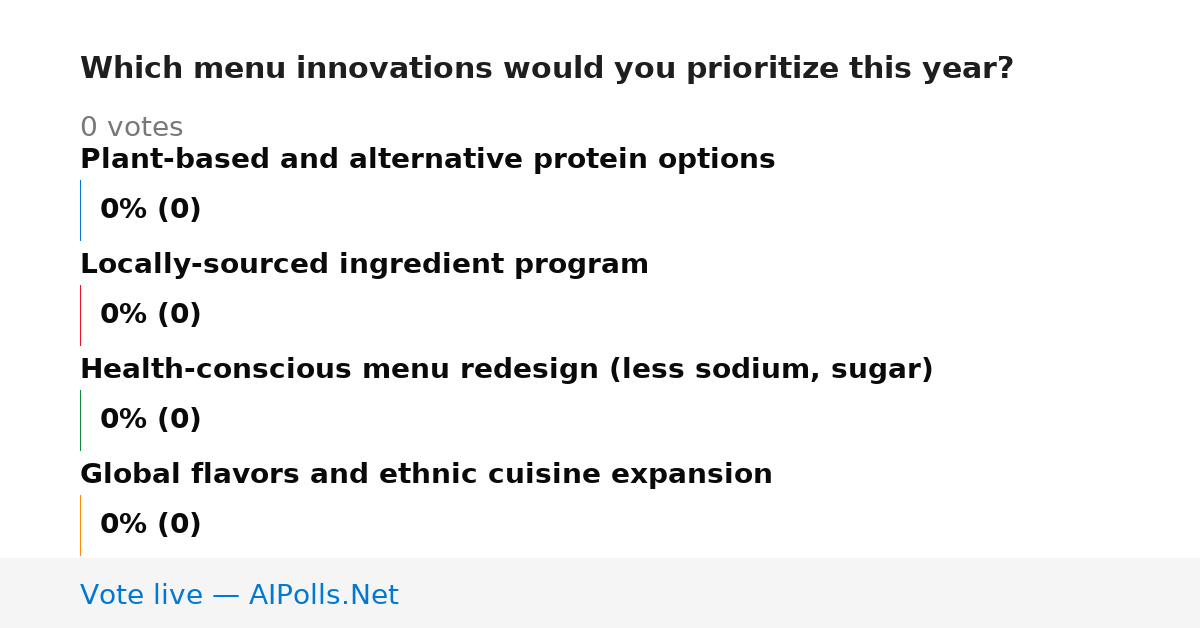 Which menu innovations would you prioritize this year?

0 votes

Plant-based and alternative protein options

0% (0)

Locally-sourced ingredient program

0% (0)

Health-conscious menu redesign (less sodium, sugar)

0% (0)

Global flavors and ethnic cuisine expansion

0% (0)

Vote live — AIPolls.Net